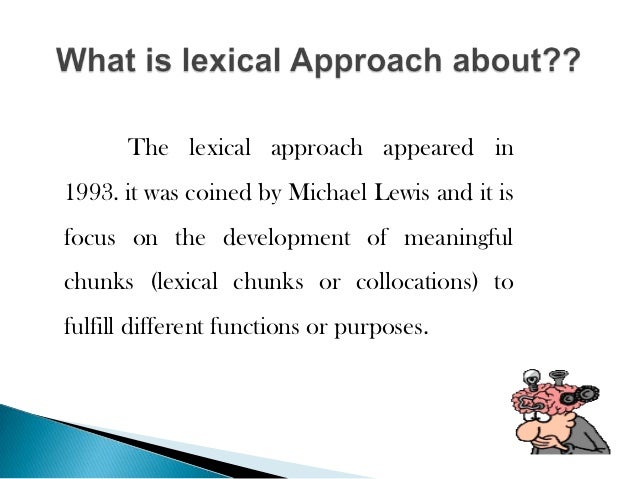 What is lexical Approach about??

The lexical approach appeared in 1993. it was coined by Michael Lewis and it is focus on the development of meaningful chunks (lexical chunks or collocations) to fulfill different functions or purposes.